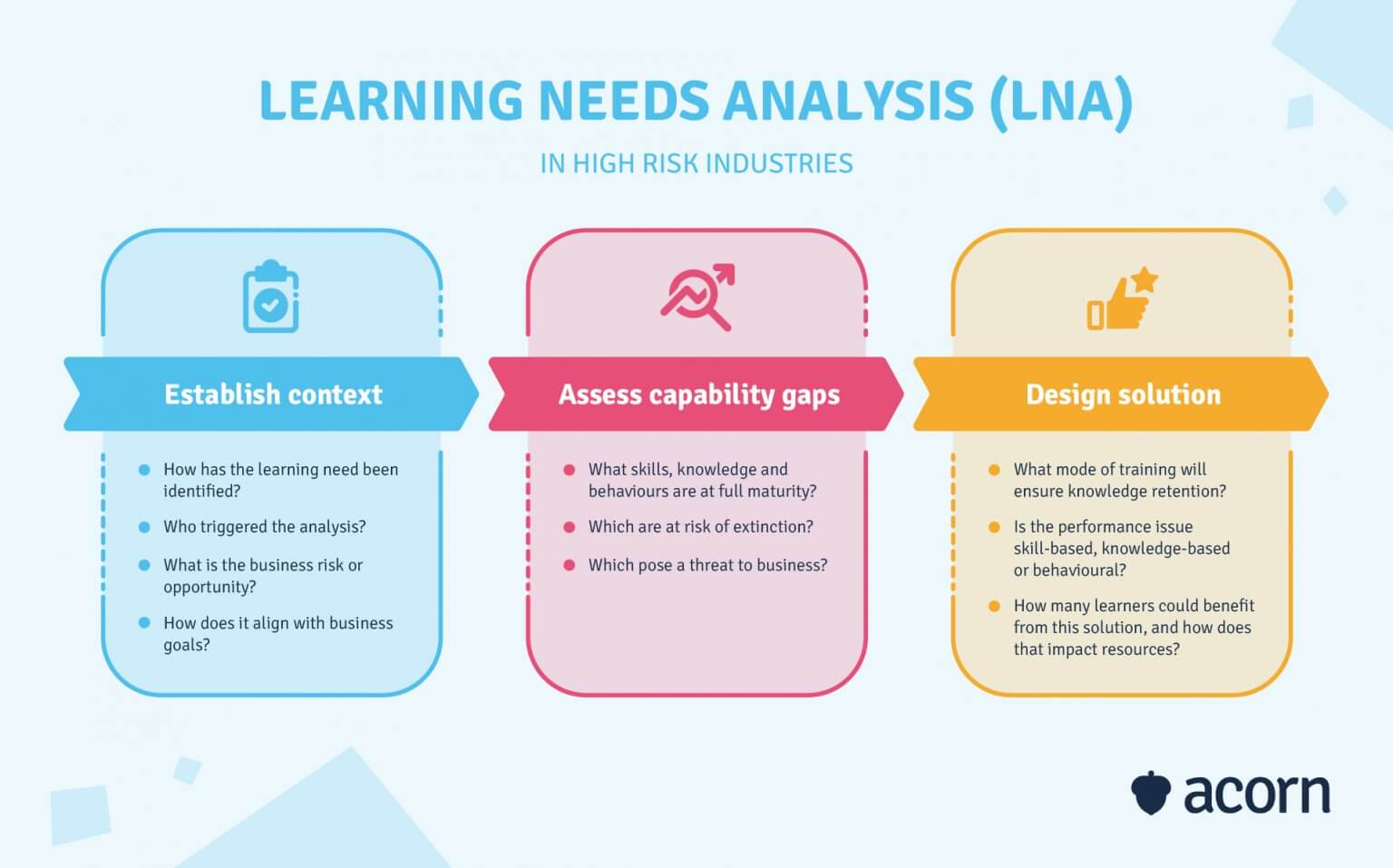 LEARNING NEEDS ANALYSIS (LNA)

IN HIGH RISK INDUSTRIES

Establish context

- How has the learning need been identified?
- Who triggered the analysis?
- What is the business risk or opportunity?
- How does it align with business goals?

Assess capability gaps

- What skills, knowledge and behaviours are at full maturity?
- Which are at risk of extinction?
- Which pose a threat to business?

Design solution

- What mode of training will ensure knowledge retention?
- Is the performance issue skill-based, knowledge-based or behavioural?
- How many learners could benefit from this solution, and how does that impact resources?

acorn